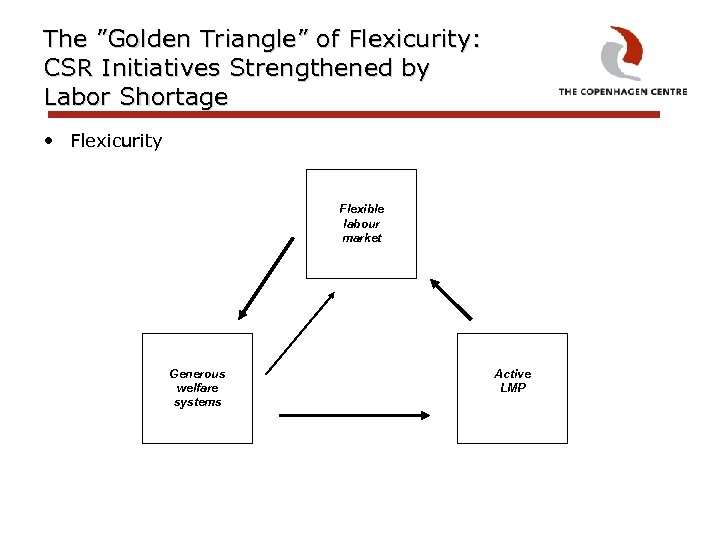 The ”Golden Triangle” of Flexicurity: CSR Initiatives Strengthened by Labor Shortage

THE COPENHAGEN CENTRE

• Flexicurity

Flexible labour market

Generous welfare systems

Active LMP